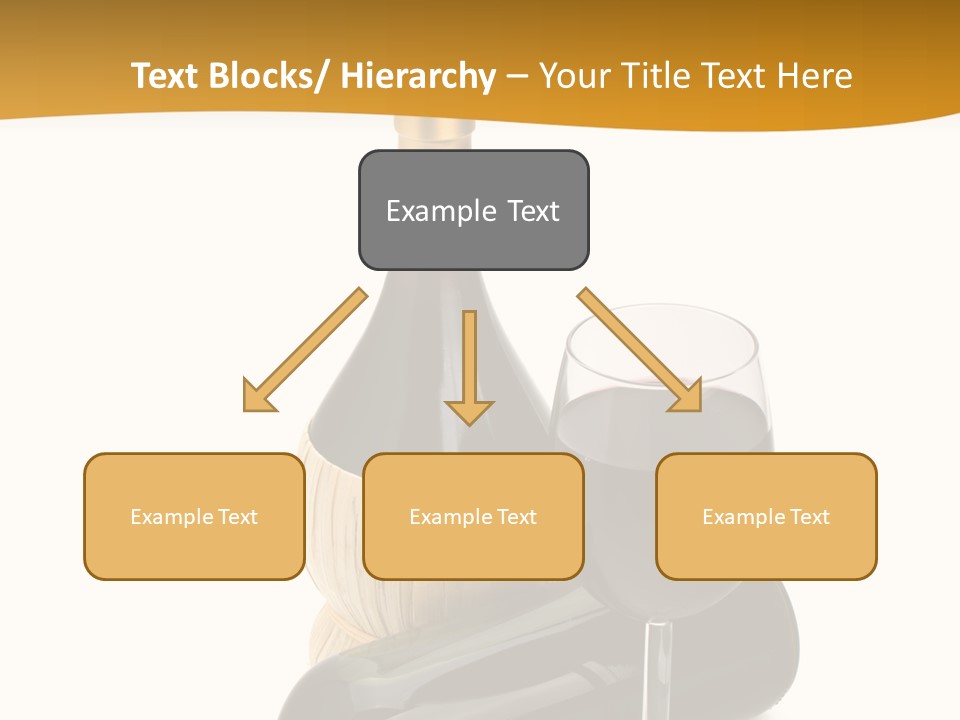 Text Blocks/ Hierarchy – Your Title Text Here

Example Text

Example Text

Example Text

Example Text